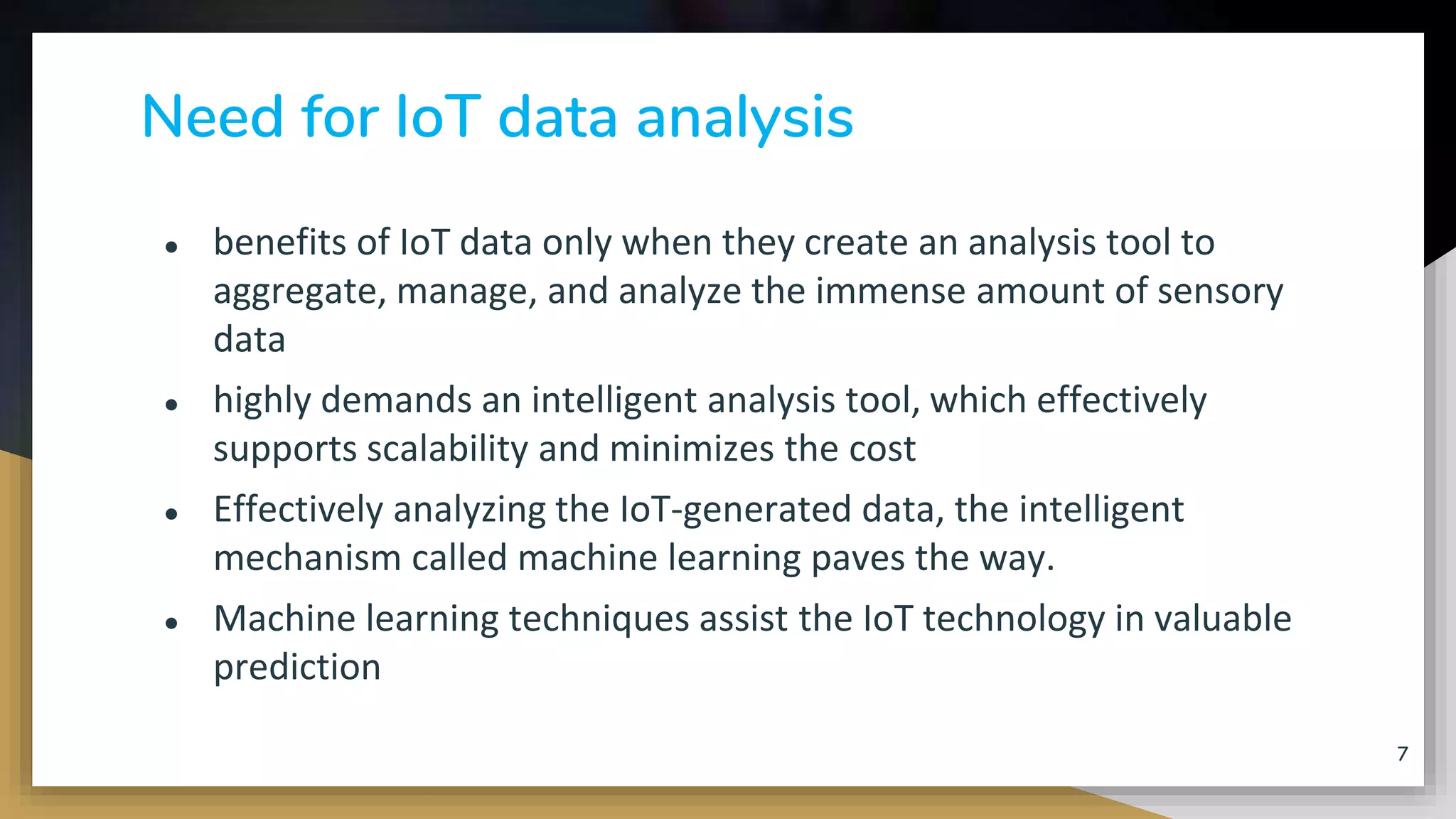 Need for IoT data analysis

- benefits of IoT data only when they create an analysis tool to aggregate, manage, and analyze the immense amount of sensory data
- highly demands an intelligent analysis tool, which effectively supports scalability and minimizes the cost
- Effectively analyzing the IoT-generated data, the intelligent mechanism called machine learning paves the way.
- Machine learning techniques assist the IoT technology in valuable prediction

7